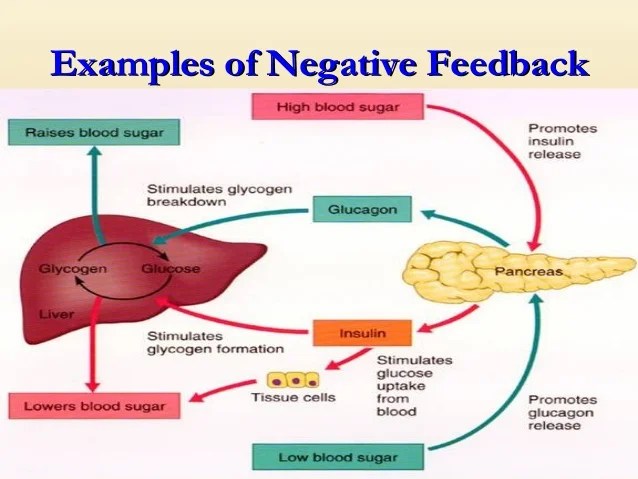 Examples of Negative Feedback

High blood sugar

Raises blood sugar

Promotes insulin release

Stimulates glycogen breakdown

Glucagon

Glycogen

Glucose

Liver

Pancreas

Stimulates glycogen formation

Insulin

Stimulates glucose uptake from blood

Tissue cells

Lowers blood sugar

Promotes glucagon release

Low blood sugar